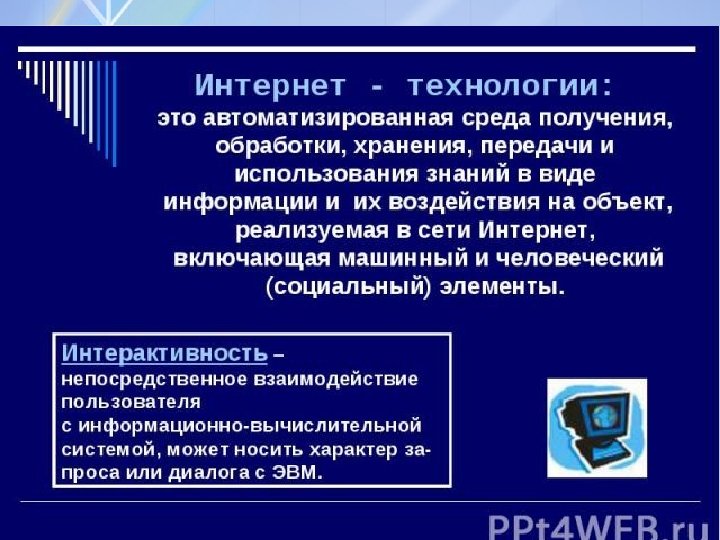 Интернет - технологии:
это автоматизированная среда получения, обработки, хранения, передачи и использования знаний в виде информации и их воздействия на объект, реализуемая в сети Интернет, включающая машинный и человеческий (социальный) элементы.

Интерактивность – непосредственное взаимодействие пользователя с информационно-вычислительной системой, может носить характер запроса или диалога с ЭВМ.

PPt4WEB.ru